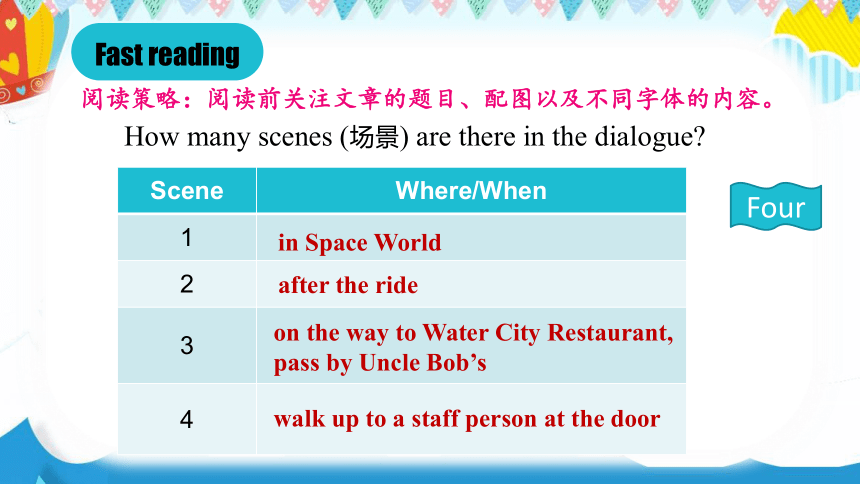 Fast reading

阅读策略：阅读前关注文章的题目、配图以及不同字体的内容。

How many scenes (场景) are there in the dialogue?

| Scene | Where/When |
|---|---|
| 1 | in Space World |
| 2 | after the ride |
| 3 | on the way to Water City Restaurant, pass by Uncle Bob's |
| 4 | walk up to a staff person at the door |

Four